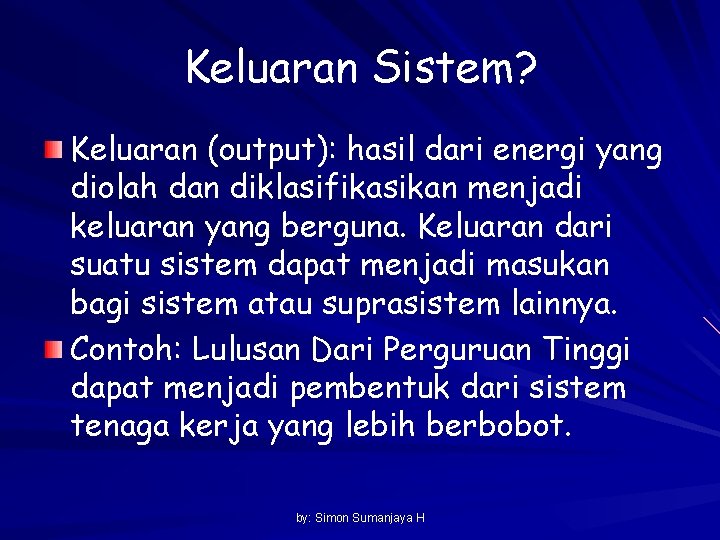 Keluaran Sistem?

Keluaran (output): hasil dari energi yang diolah dan diklasifikasikan menjadi keluaran yang berguna. Keluaran dari suatu sistem dapat menjadi masukan bagi sistem atau suprasistem lainnya.

Contoh: Lulusan Dari Perguruan Tinggi dapat menjadi pembentuk dari sistem tenaga kerja yang lebih berbobot.

by: Simon Sumanjaya H